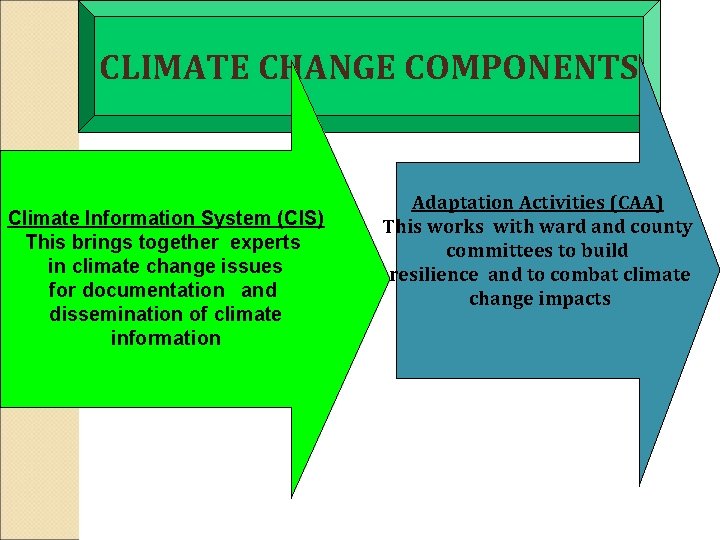 CLIMATE CHANGE COMPONENTS

Climate Information System (CIS)
This brings together experts in climate change issues for documentation and dissemination of climate information

Adaptation Activities (CAA)
This works with ward and county committees to build resilience and to combat climate change impacts